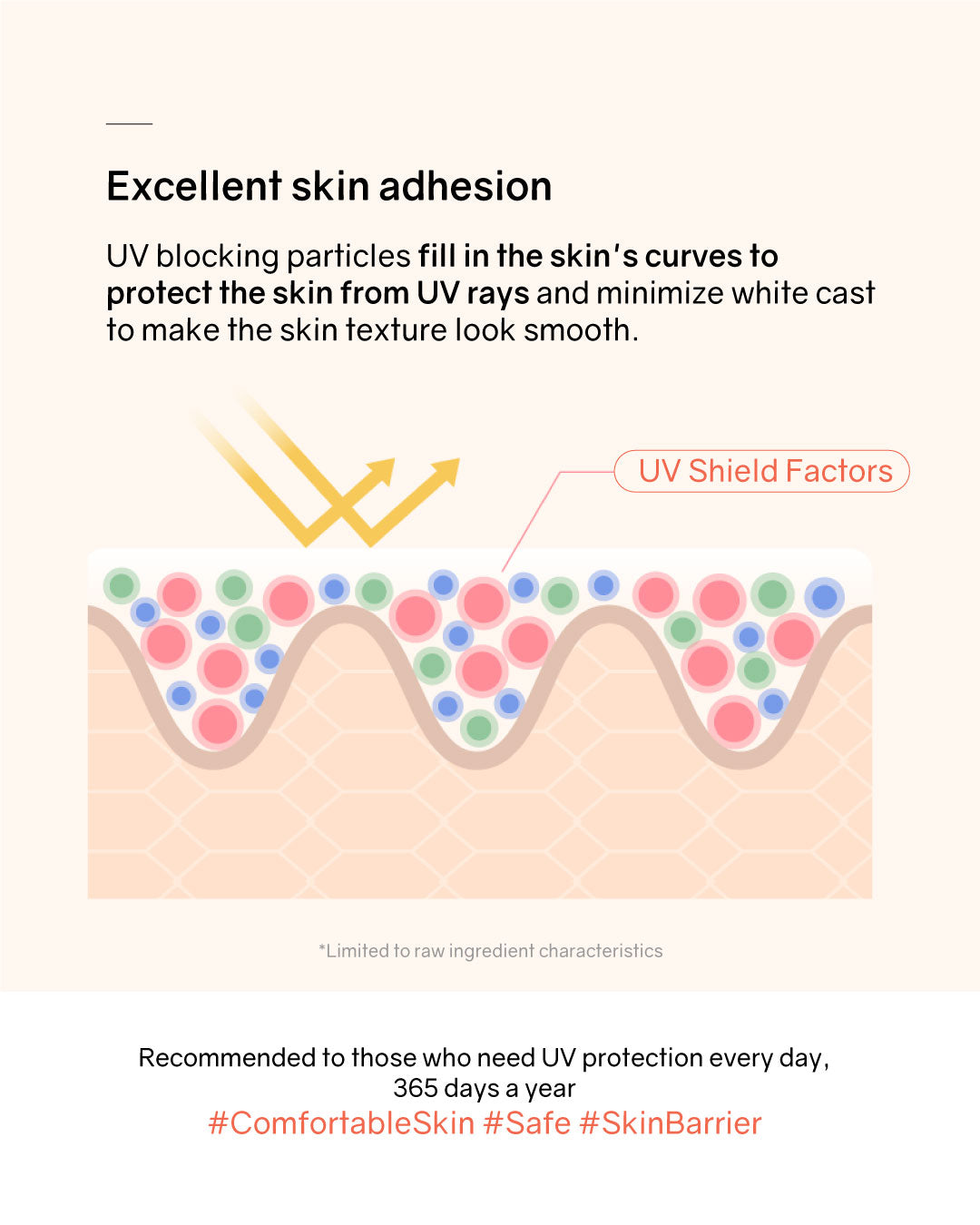 Excellent skin adhesion

UV blocking particles fill in the skin's curves to protect the skin from UV rays and minimize white cast to make the skin texture look smooth.

UV Shield Factors

*Limited to raw ingredient characteristics

Recommended to those who need UV protection every day, 365 days a year
#ComfortableSkin #Safe #SkinBarrier